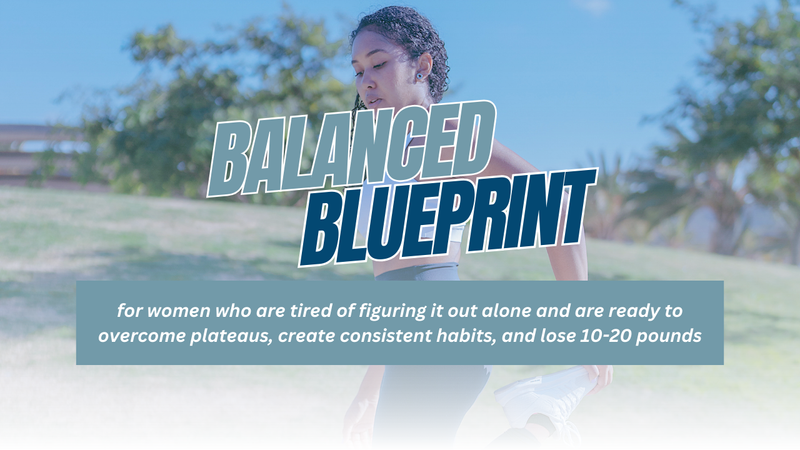 BALANCED BLUEPRINT

for women who are tired of figuring it out alone and are ready to overcome plateaus, create consistent habits, and lose 10-20 pounds